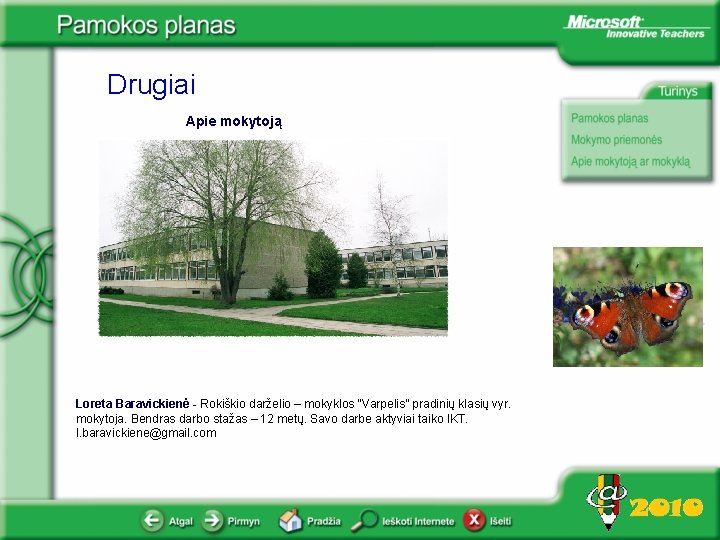 Pamokos planas

Microsoft
Innovative Teachers

Drugiai

Apie mokytoją

Turinys
Pamokos planas
Mokymo priemonės
Apie mokytoją ar mokyklą

Loreta Baravickienė - Rokiškio darželio – mokyklos "Varpelis" pradinių klasių vyr. mokytoja. Bendras darbo stažas – 12 metų. Savo darbe aktyviai taiko IKT. l.baravickiene@gmail.com

@ 2010

Atgal Pirmyn Pradžia Ieškoti Internete Išeiti